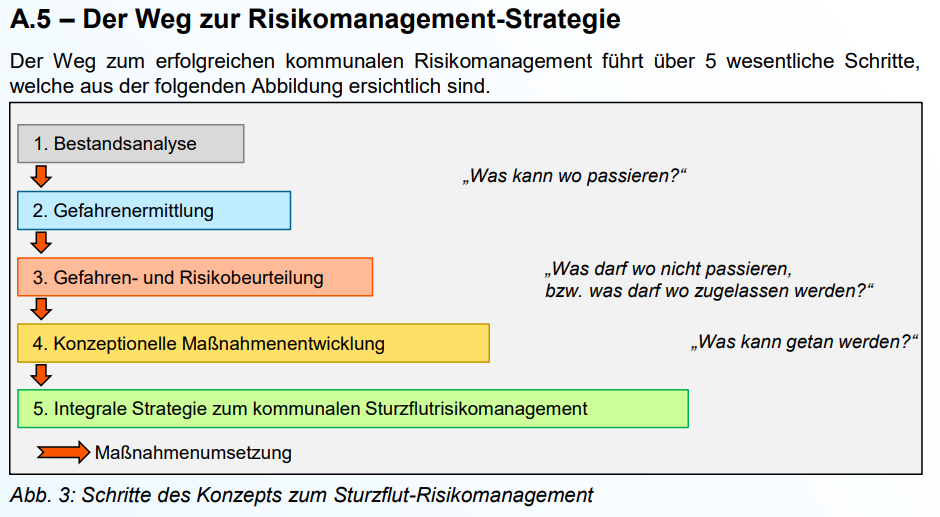 A.5 – Der Weg zur Risikomanagement-Strategie

Der Weg zum erfolgreichen kommunalen Risikomanagement führt über 5 wesentliche Schritte, welche aus der folgenden Abbildung ersichtlich sind.

1. Bestandsanalyse

„Was kann wo passieren?“

2. Gefahrenermittlung

3. Gefahren- und Risikobeurteilung

„Was darf wo nicht passieren, bzw. was darf wo zugelassen werden?“

4. Konzeptionelle Maßnahmenentwicklung

„Was kann getan werden?“

5. Integrale Strategie zum kommunalen Sturzflutrisikomanagement

Maßnahmenumsetzung

Abb. 3: Schritte des Konzepts zum Sturzflut-Risikomanagement